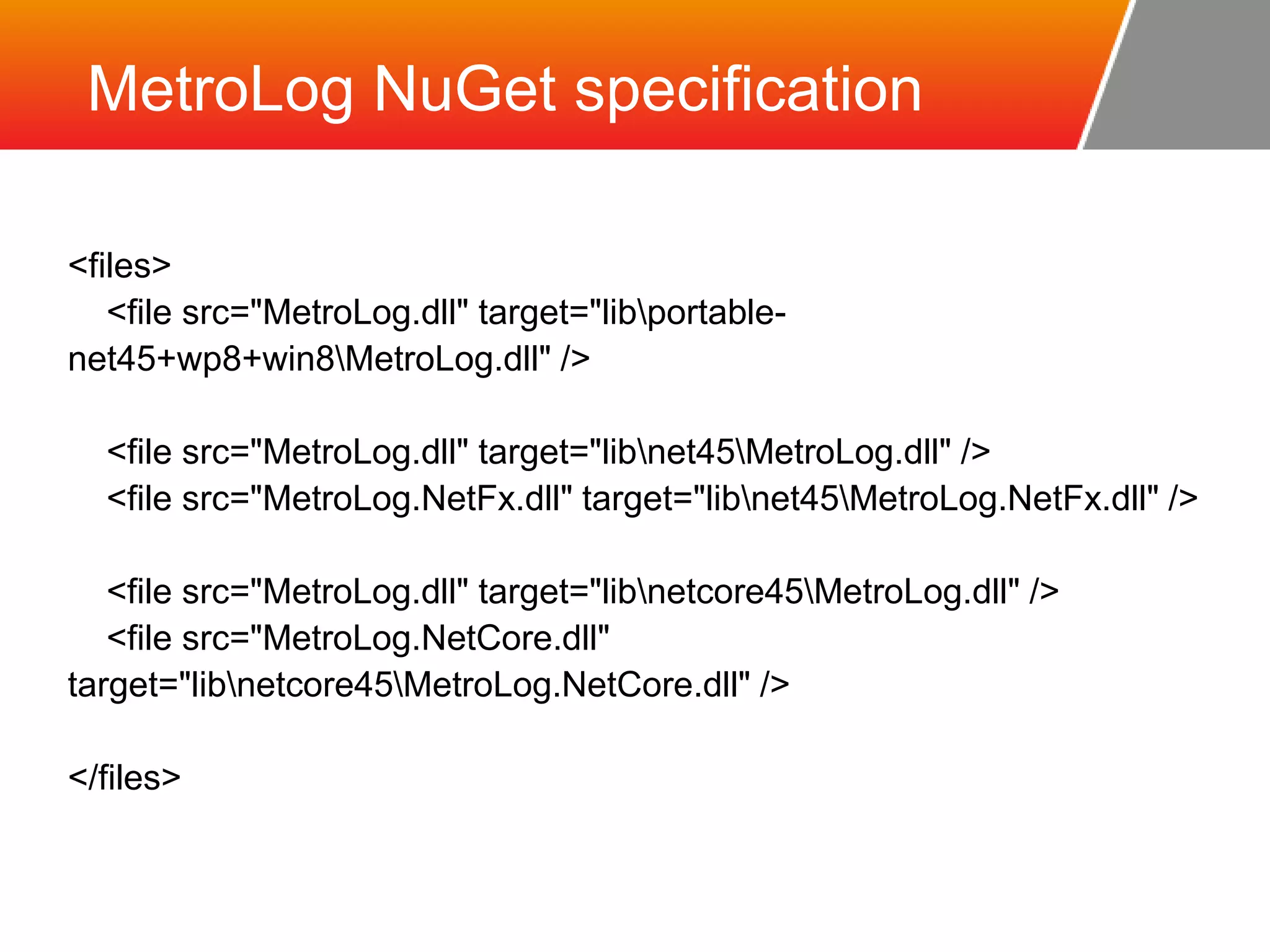 MetroLog NuGet specification

<files>
<file src="MetroLog.dll" target="lib\portable-net45+wp8+win8\MetroLog.dll" />

<file src="MetroLog.dll" target="lib\net45\MetroLog.dll" />
<file src="MetroLog.NetFx.dll" target="lib\net45\MetroLog.NetFx.dll" />

<file src="MetroLog.dll" target="lib\netcore45\MetroLog.dll" />
<file src="MetroLog.NetCore.dll" target="lib\netcore45\MetroLog.NetCore.dll" />

</files>